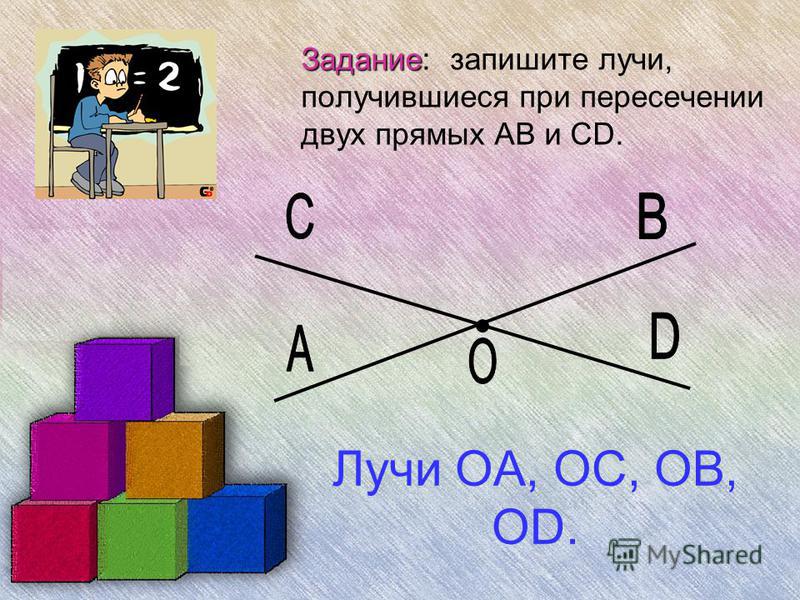 1 = 2

Задание: запишите лучи, получившиеся при пересечении двух прямых AB и CD.

C
B
A
O
D

Лучи OA, OC, OB, OD.

MyShared